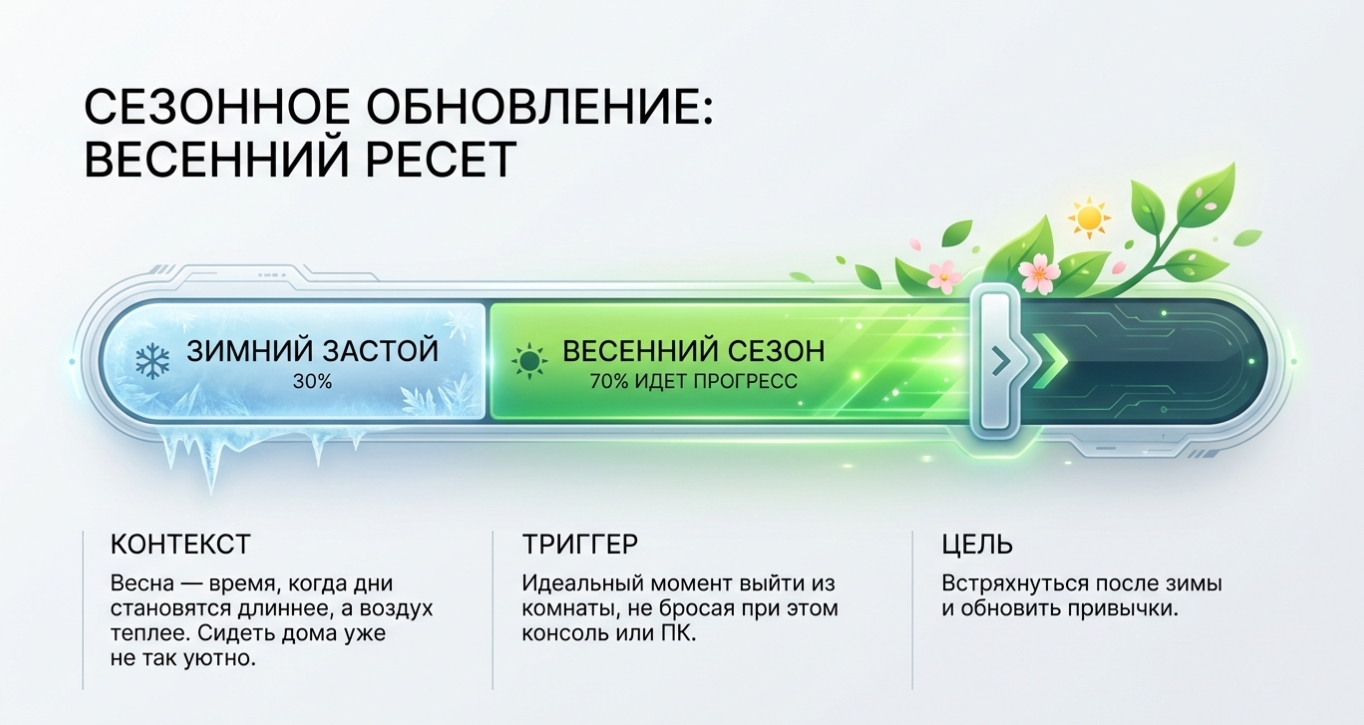 СЕЗОННОЕ ОБНОВЛЕНИЕ:
ВЕСЕННИЙ РЕСЕТ

ЗИМНИЙ ЗАСТОЙ
30%

ВЕСЕННИЙ СЕЗОН
70% ИДЕТ ПРОГРЕСС

КОНТЕКСТ

Весна — время, когда дни становятся длиннее, а воздух теплее. Сидеть дома уже не так уютно.

ТРИГГЕР

Идеальный момент выйти из комнаты, не бросая при этом консоль или ПК.

ЦЕЛЬ

Встряхнуться после зимы и обновить привычки.